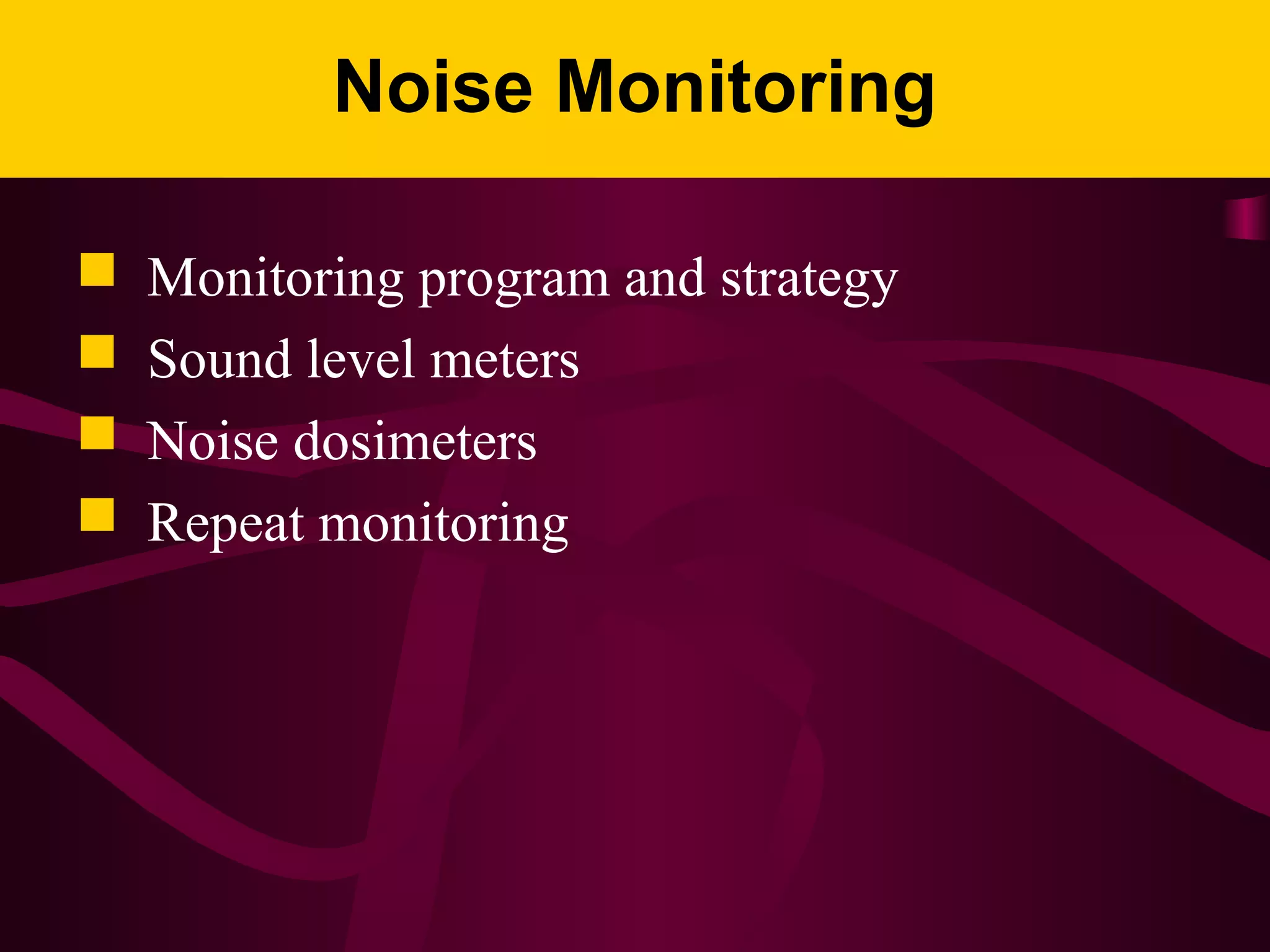 Noise Monitoring

- Monitoring program and strategy
- Sound level meters
- Noise dosimeters
- Repeat monitoring